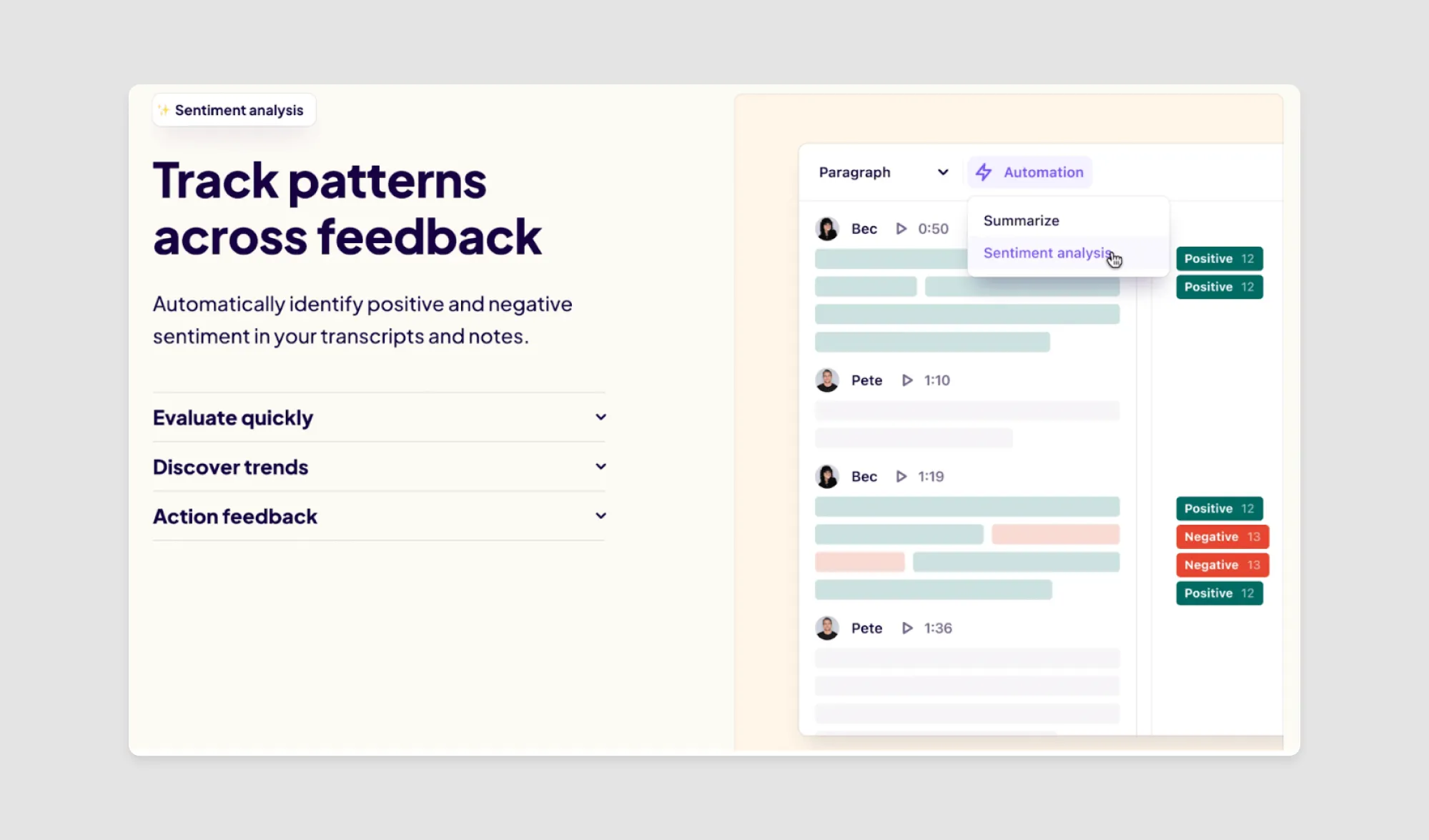 Sentiment analysis

Track patterns across feedback

Automatically identify positive and negative sentiment in your transcripts and notes.

Evaluate quickly

Discover trends

Action feedback

Paragraph

Automation

Summarize

Sentiment analysis

Bec 0:50

Positive 12

Positive 12

Pete 1:10

Bec 1:19

Positive 12

Negative 13

Negative 13

Positive 12

Pete 1:36